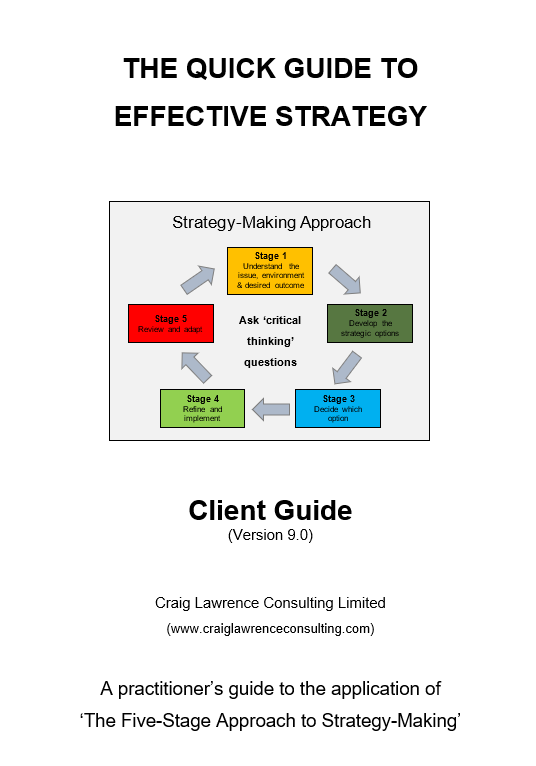 THE QUICK GUIDE TO EFFECTIVE STRATEGY

Strategy-Making Approach

Stage 1
Understand the issue, environment & desired outcome

Stage 2
Develop the strategic options

Stage 3
Decide which option

Stage 4
Refine and implement

Stage 5
Review and adapt

Ask 'critical thinking' questions

Client Guide
(Version 9.0)

Craig Lawrence Consulting Limited
(www.craiglawrenceconsulting.com)

A practitioner's guide to the application of 'The Five-Stage Approach to Strategy-Making'